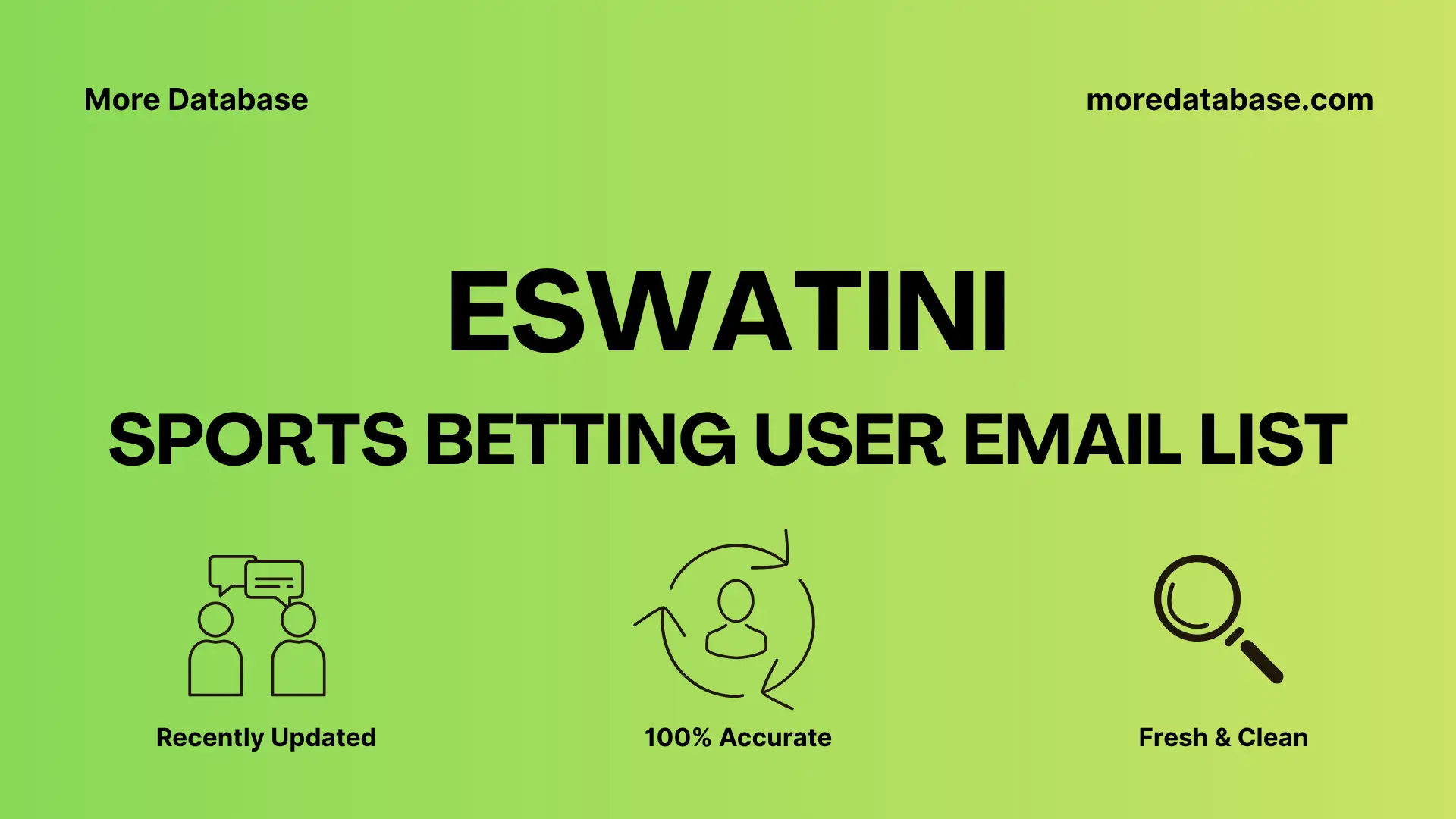 More Database

moredatabase.com

ESWATINI

SPORTS BETTING USER EMAIL LIST

Recently Updated

100% Accurate

Fresh & Clean